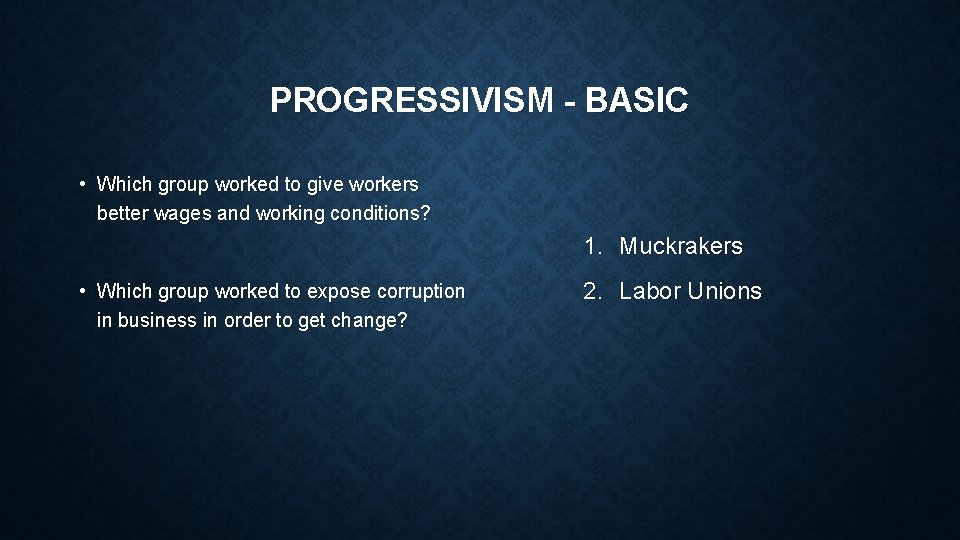 PROGRESSIVISM - BASIC

• Which group worked to give workers better wages and working conditions?

• Which group worked to expose corruption in business in order to get change?

1. Muckrakers

2. Labor Unions